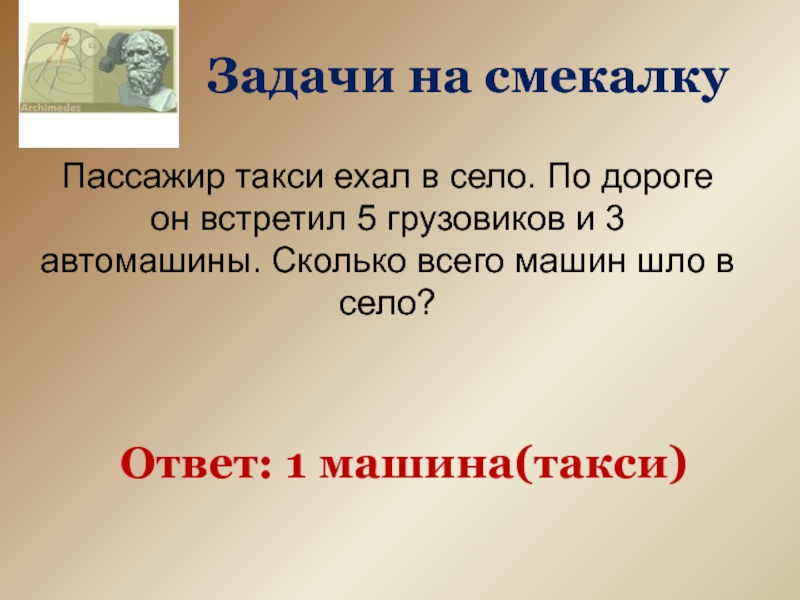 Archimedes

Задачи на смекалку

Пассажир такси ехал в село. По дороге он встретил 5 грузовиков и 3 автомашины. Сколько всего машин шло в село?

Ответ: 1 машина(такси)